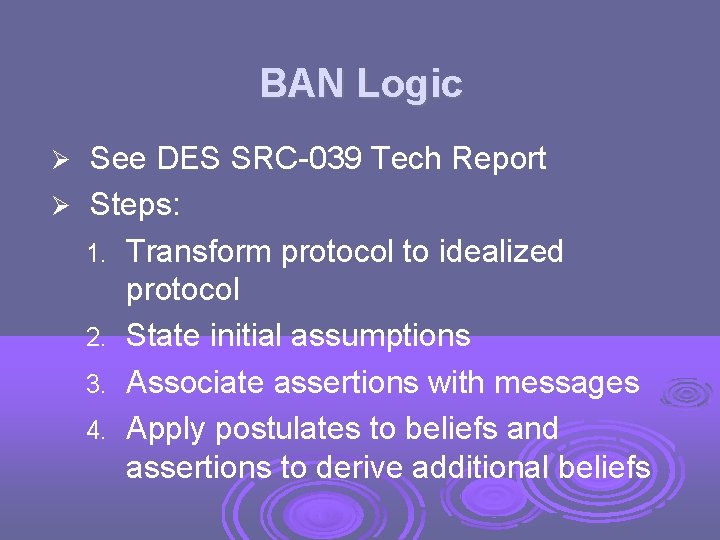 BAN Logic

➢ See DES SRC-039 Tech Report
➢ Steps:
1. Transform protocol to idealized protocol
2. State initial assumptions
3. Associate assertions with messages
4. Apply postulates to beliefs and assertions to derive additional beliefs